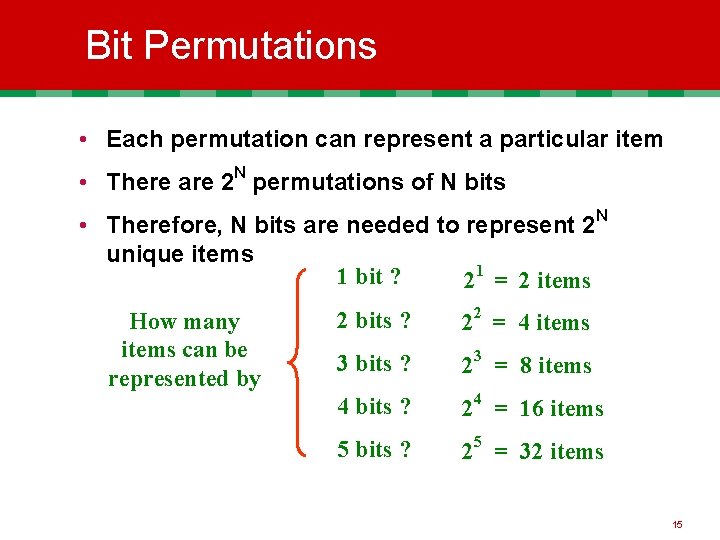 Bit Permutations

• Each permutation can represent a particular item

• There are $2^N$ permutations of N bits

• Therefore, N bits are needed to represent $2^N$ unique items

How many items can be represented by

1 bit ? $2^1$ = 2 items

2 bits ? $2^2$ = 4 items

3 bits ? $2^3$ = 8 items

4 bits ? $2^4$ = 16 items

5 bits ? $2^5$ = 32 items

15